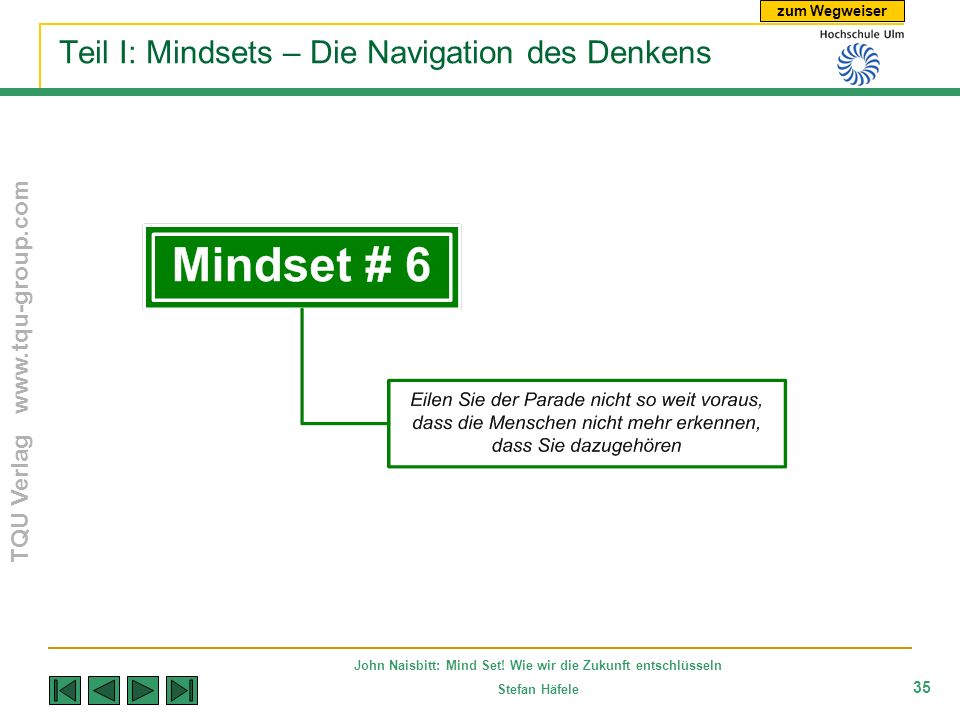 zum Wegweiser

Teil I: Mindsets – Die Navigation des Denkens

Hochschule Ulm

TQU Verlag www.tqu-group.com

Mindset # 6

Eilen Sie der Parade nicht so weit voraus, dass die Menschen nicht mehr erkennen, dass Sie dazugehören

John Naisbitt: Mind Set! Wie wir die Zukunft entschlüsseln

Stefan Häfele

35